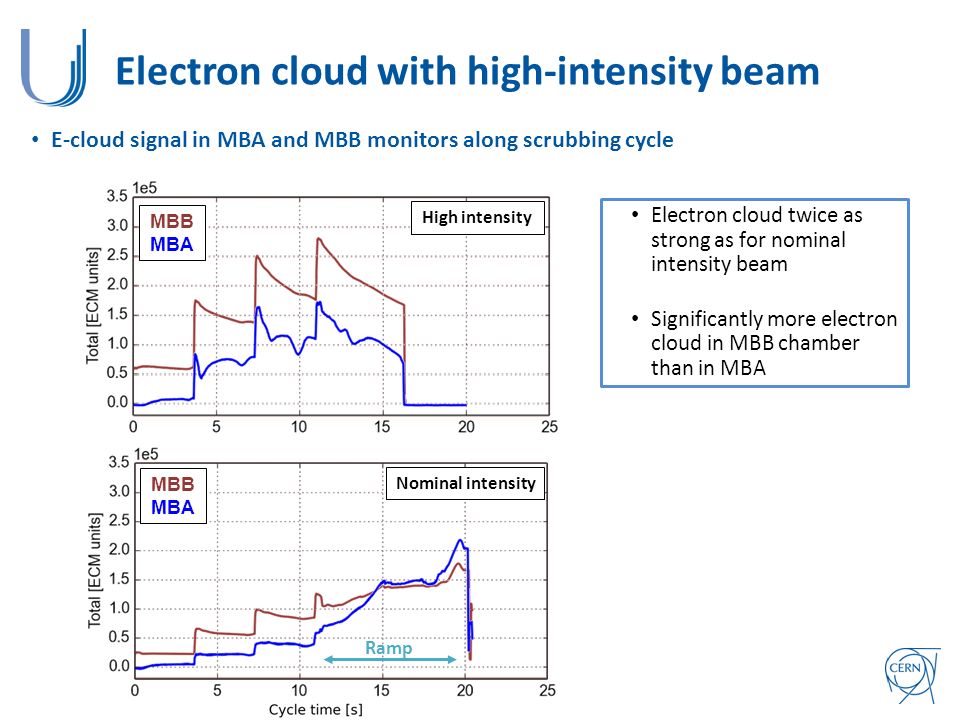 Electron cloud with high-intensity beam

• E-cloud signal in MBA and MBB monitors along scrubbing cycle

1e5
3.5
3.0
2.5
2.0
1.5
1.0
0.5
0.0
Total [ECM units]
MBB
MBA
High intensity
0 5 10 15 20 25

1e5
3.5
3.0
2.5
2.0
1.5
1.0
0.5
0.0
Total [ECM units]
MBB
MBA
Nominal intensity
Ramp
0 5 10 15 20 25
Cycle time [s]

• Electron cloud twice as strong as for nominal intensity beam

• Significantly more electron cloud in MBB chamber than in MBA

CERN